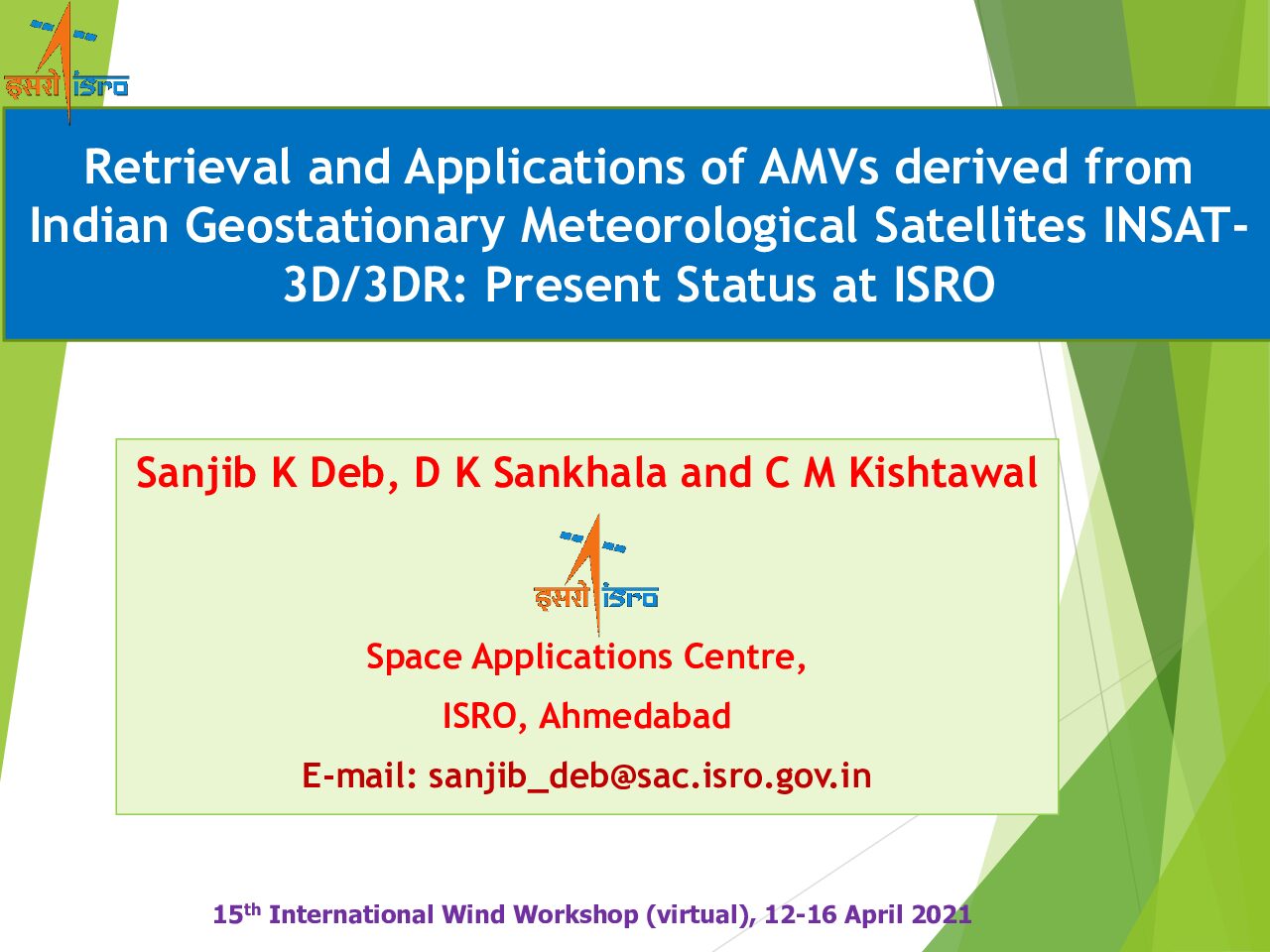 इसरो isro

Retrieval and Applications of AMVs derived from Indian Geostationary Meteorological Satellites INSAT-3D/3DR: Present Status at ISRO

Sanjib K Deb, D K Sankhala and C M Kishtawal

इसरो isro

Space Applications Centre,

ISRO, Ahmedabad

E-mail: sanjib_deb@sac.isro.gov.in

15$^{th}$ International Wind Workshop (virtual), 12-16 April 2021